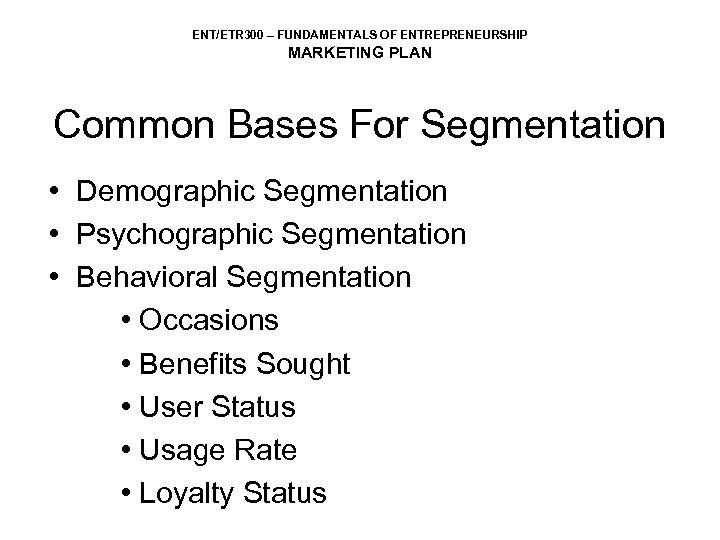 ENT/ETR300 – FUNDAMENTALS OF ENTREPRENEURSHIP
MARKETING PLAN

Common Bases For Segmentation

• Demographic Segmentation
• Psychographic Segmentation
• Behavioral Segmentation
 • Occasions
 • Benefits Sought
 • User Status
 • Usage Rate
 • Loyalty Status